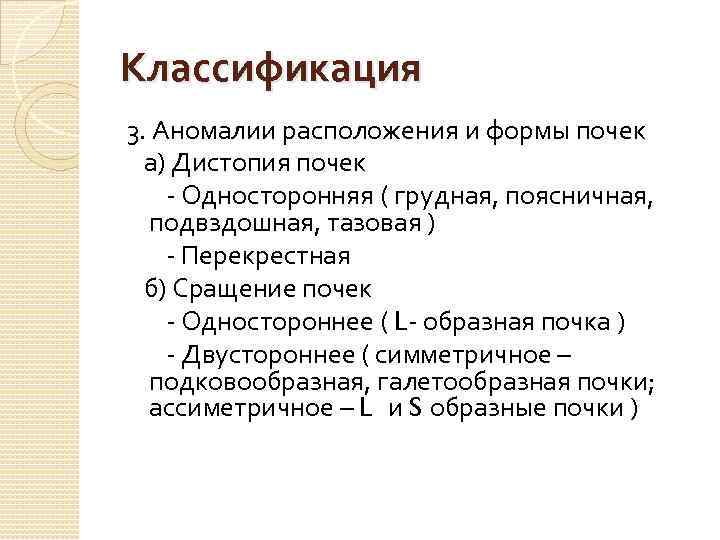 Классификация

3. Аномалии расположения и формы почек

а) Дистопия почек

- Односторонняя ( грудная, поясничная, подвздошная, тазовая )

- Перекрестная

б) Сращение почек

- Одностороннее ( L- образная почка )

- Двустороннее ( симметричное – подковообразная, галетообразная почки; ассиметричное – L и S образные почки )